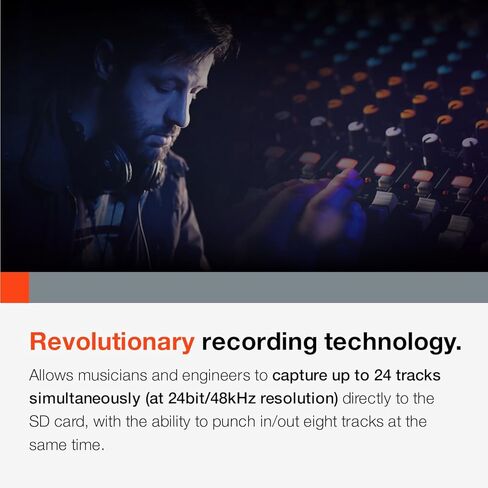 Revolutionary recording technology.

Allows musicians and engineers to capture up to 24 tracks simultaneously (at 24bit/48kHz resolution) directly to the SD card, with the ability to punch in/out eight tracks at the same time.